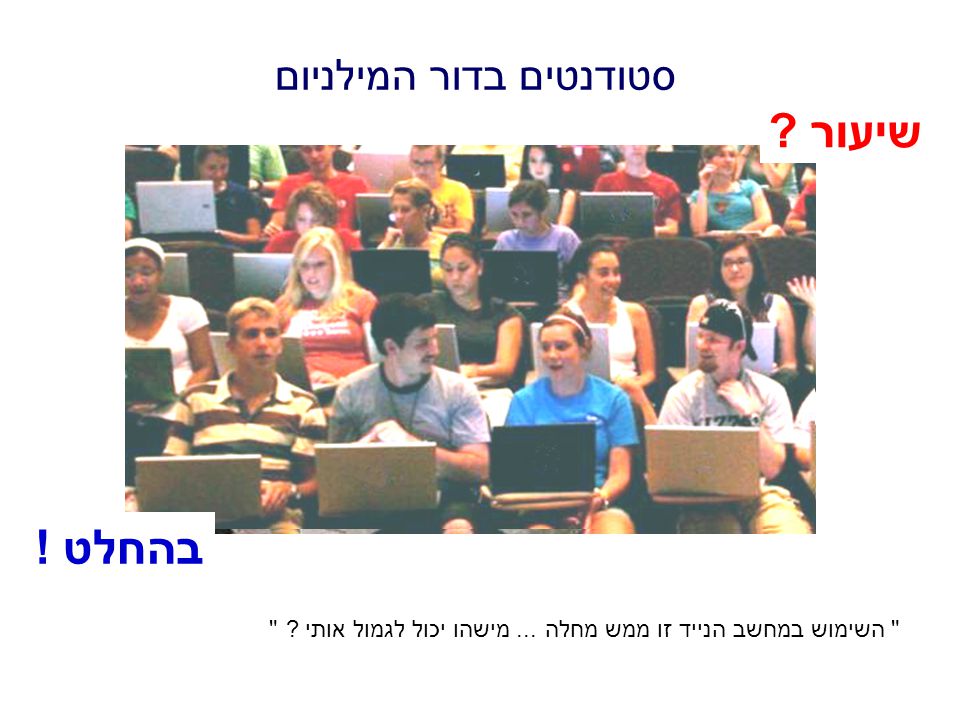 סטודנטים בדור המילניום

שיעור ?

בהחלט !

" השימוש במחשב הנייד זו ממש מחלה ... מישהו יכול לגמול אותי ? "